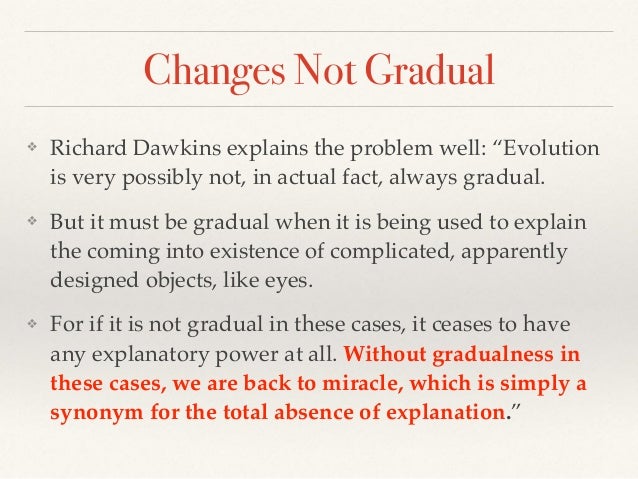 Changes Not Gradual

❖ Richard Dawkins explains the problem well: “Evolution is very possibly not, in actual fact, always gradual.

❖ But it must be gradual when it is being used to explain the coming into existence of complicated, apparently designed objects, like eyes.

❖ For if it is not gradual in these cases, it ceases to have any explanatory power at all. Without gradualness in these cases, we are back to miracle, which is simply a synonym for the total absence of explanation.”